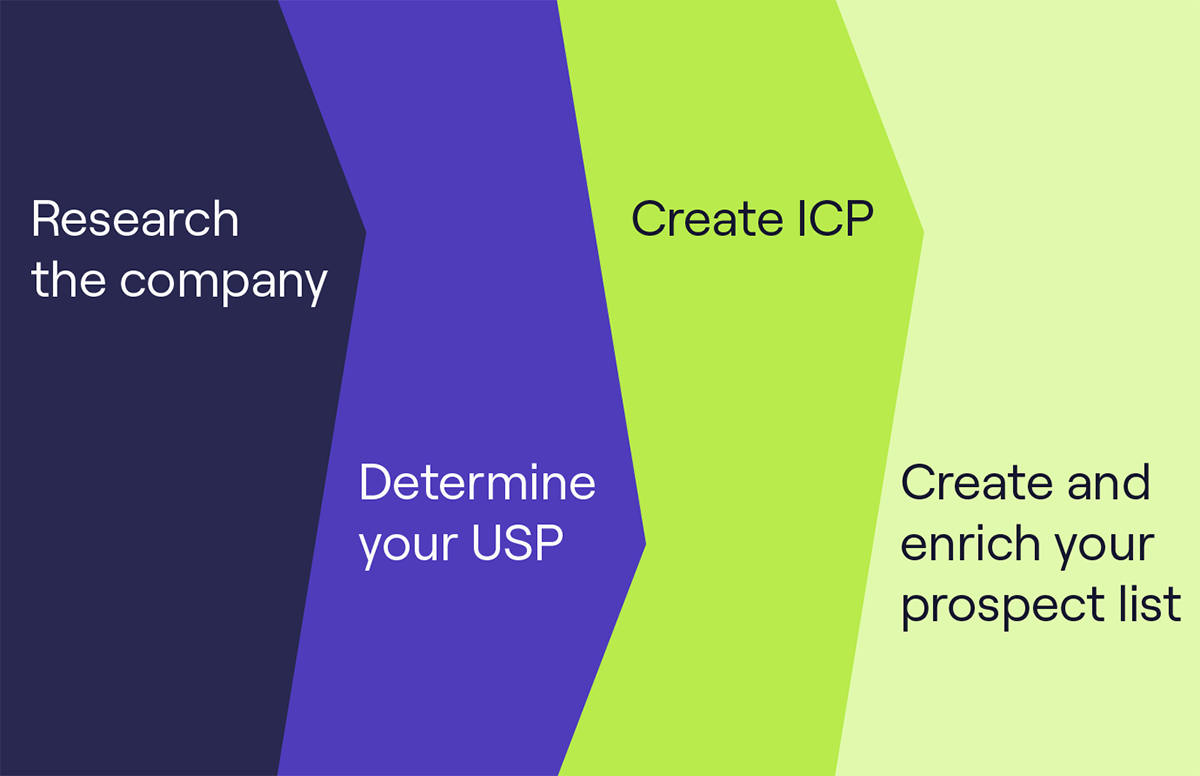 Research the company

Determine your USP

Create ICP

Create and enrich your prospect list